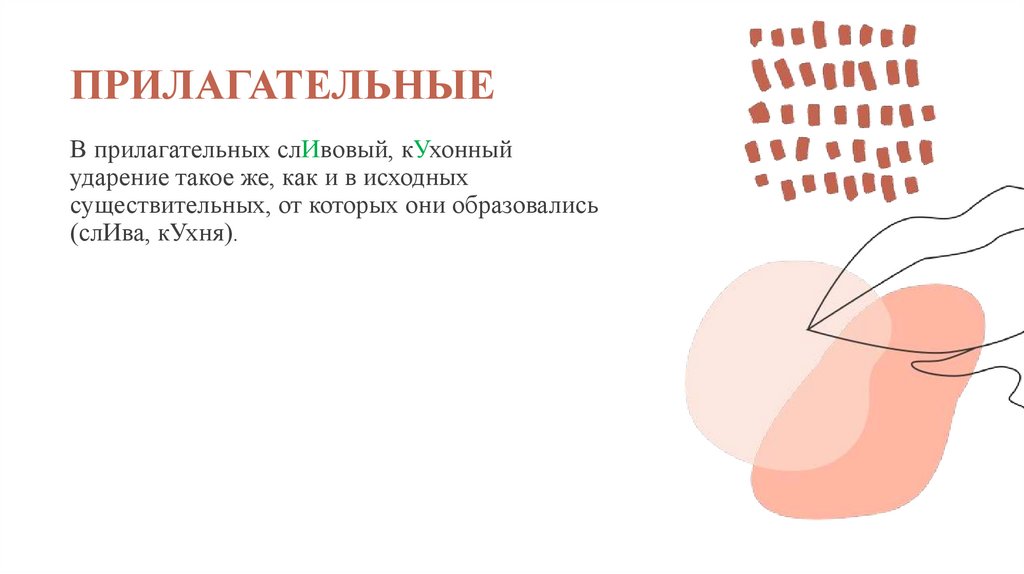 ПРИЛАГАТЕЛЬНЫЕ

В прилагательных слИвовый, кУхонный ударение такое же, как и в исходных существительных, от которых они образовались (слИва, кУхня).